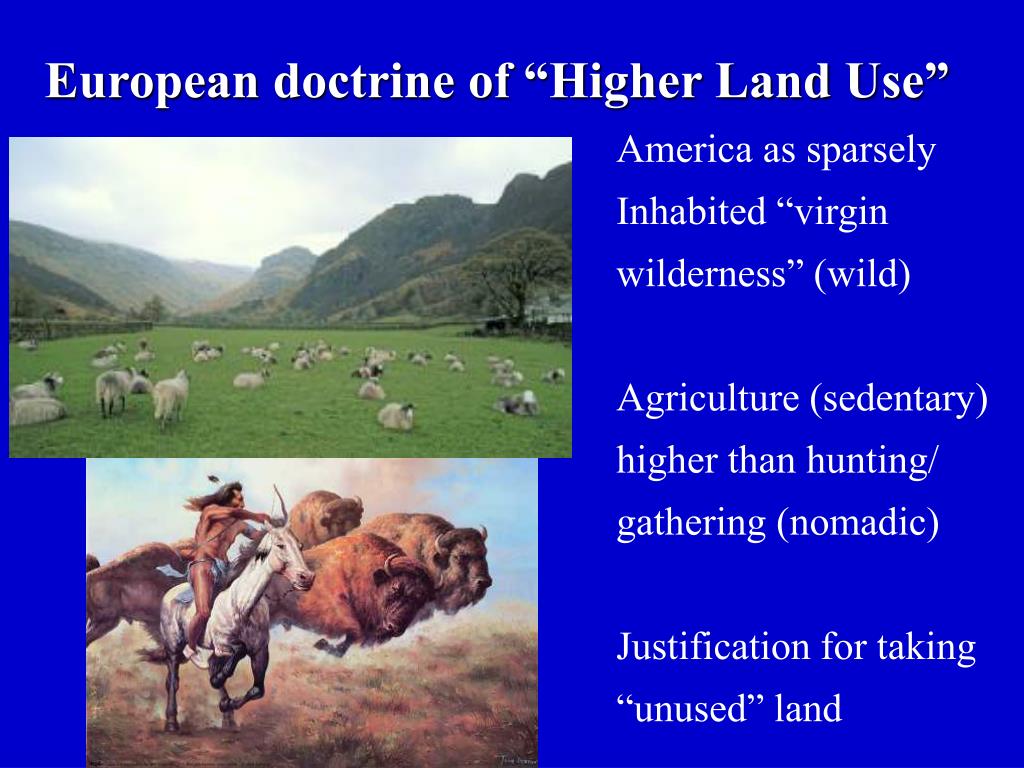 European doctrine of “Higher Land Use”

America as sparsely Inhabited “virgin wilderness” (wild)

Agriculture (sedentary) higher than hunting/ gathering (nomadic)

Justification for taking “unused” land